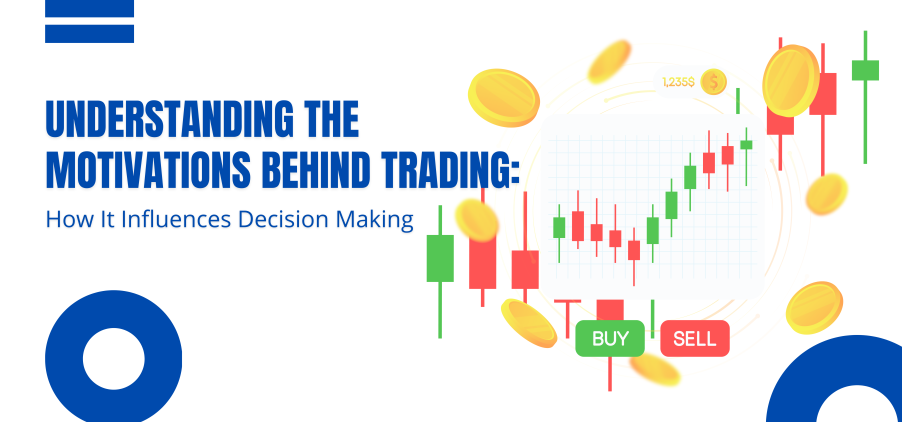 UNDERSTANDING THE MOTIVATIONS BEHIND TRADING:

How It Influences Decision Making

1,235$

$

BUY

SELL